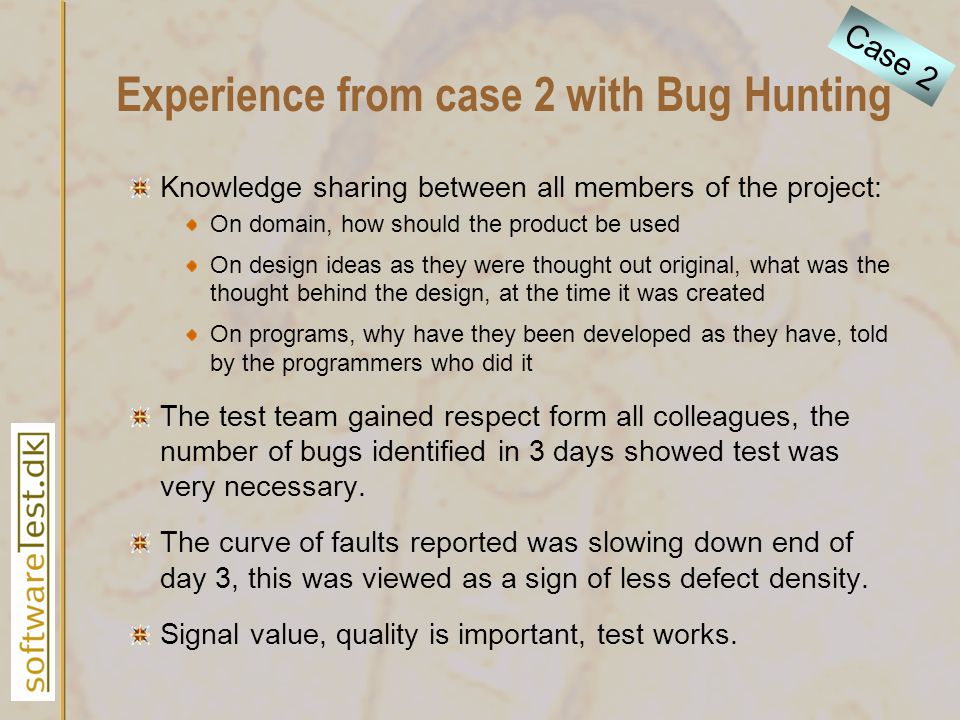 Case 2

Experience from case 2 with Bug Hunting

Knowledge sharing between all members of the project:

On domain, how should the product be used

On design ideas as they were thought out original, what was the thought behind the design, at the time it was created

On programs, why have they been developed as they have, told by the programmers who did it

The test team gained respect form all colleagues, the number of bugs identified in 3 days showed test was very necessary.

The curve of faults reported was slowing down end of day 3, this was viewed as a sign of less defect density.

Signal value, quality is important, test works.

softwareTest.dk